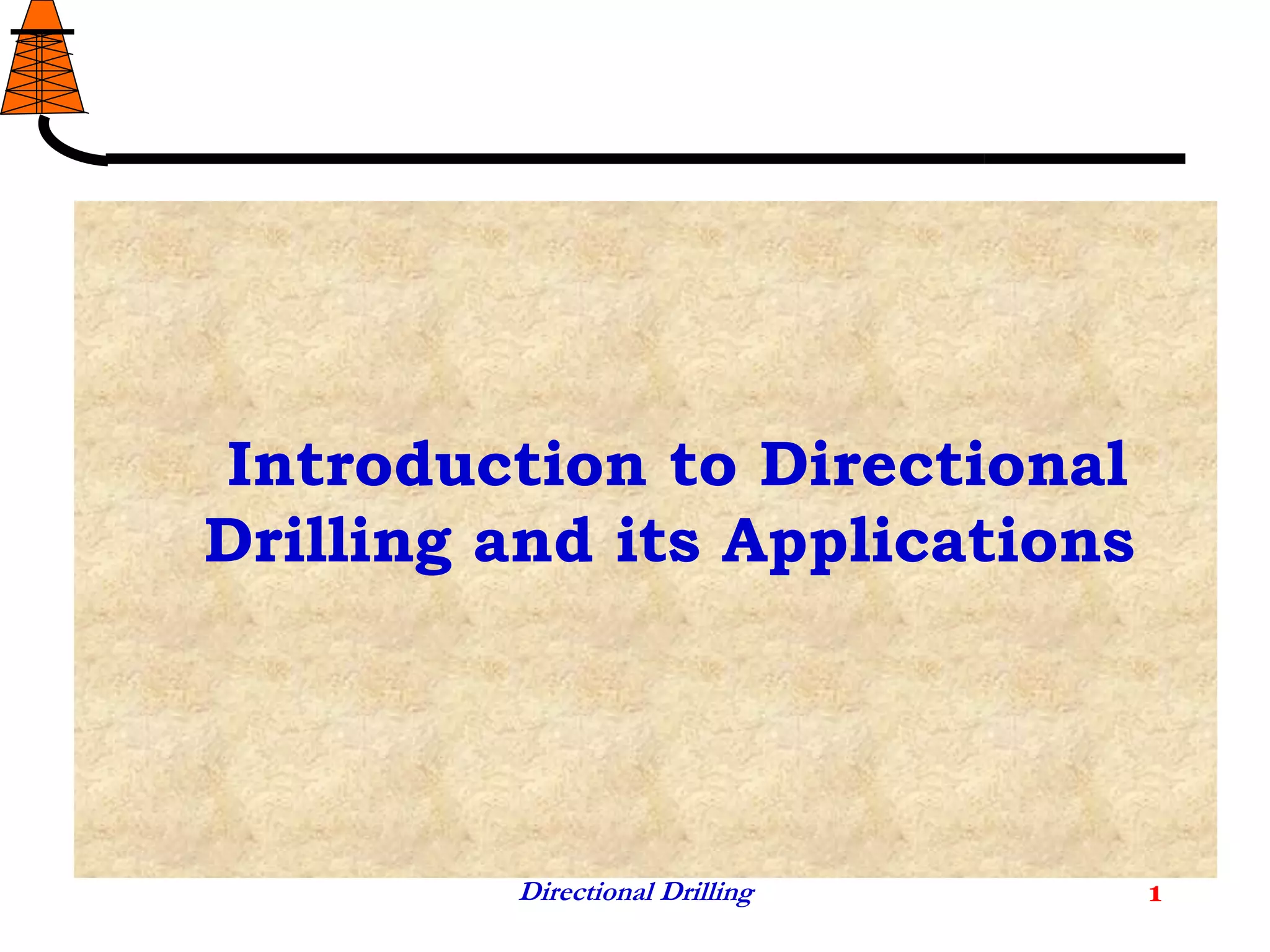 Introduction to Directional Drilling and its Applications

Directional Drilling

1